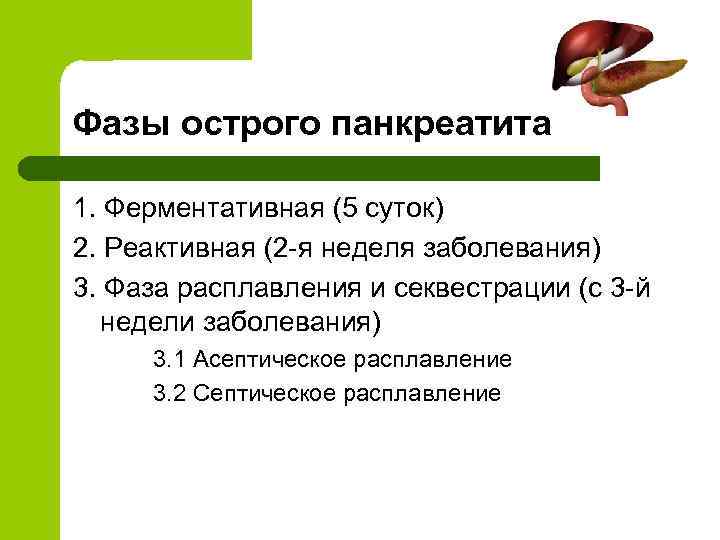 Фазы острого панкреатита

1. Ферментативная (5 суток)

2. Реактивная (2-я неделя заболевания)

3. Фаза расплавления и секвестрации (с 3-й недели заболевания)

3.1 Асептическое расплавление

3.2 Септическое расплавление